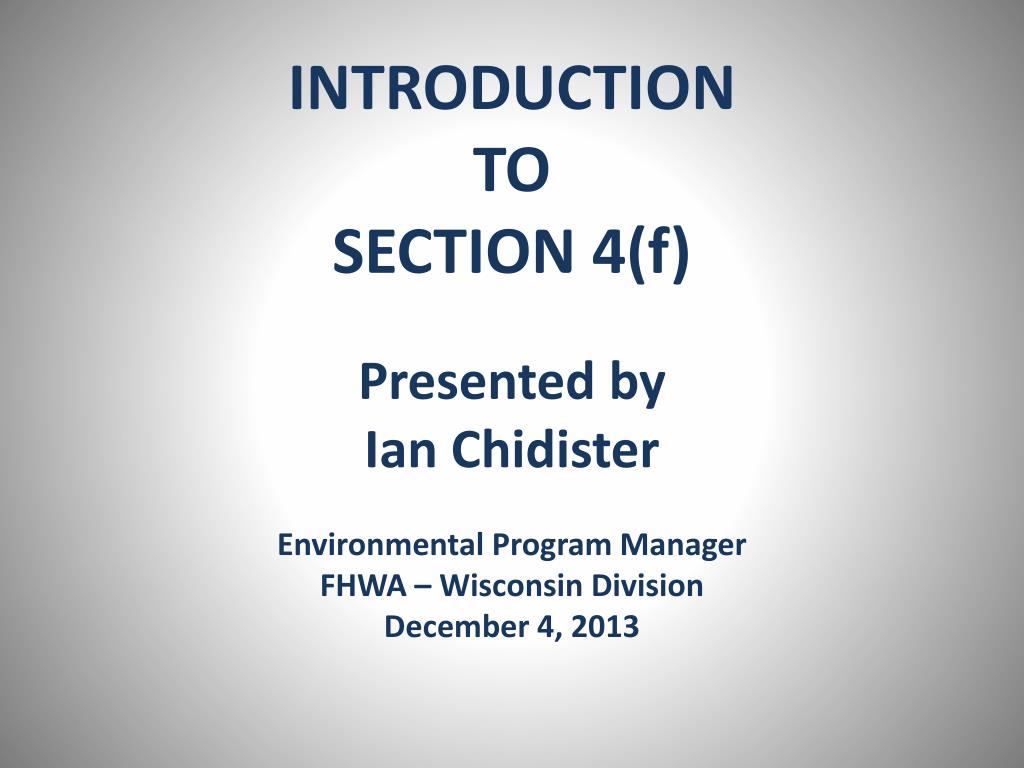 INTRODUCTION
TO
SECTION 4(f)

Presented by
Ian Chidister

Environmental Program Manager
FHWA – Wisconsin Division
December 4, 2013